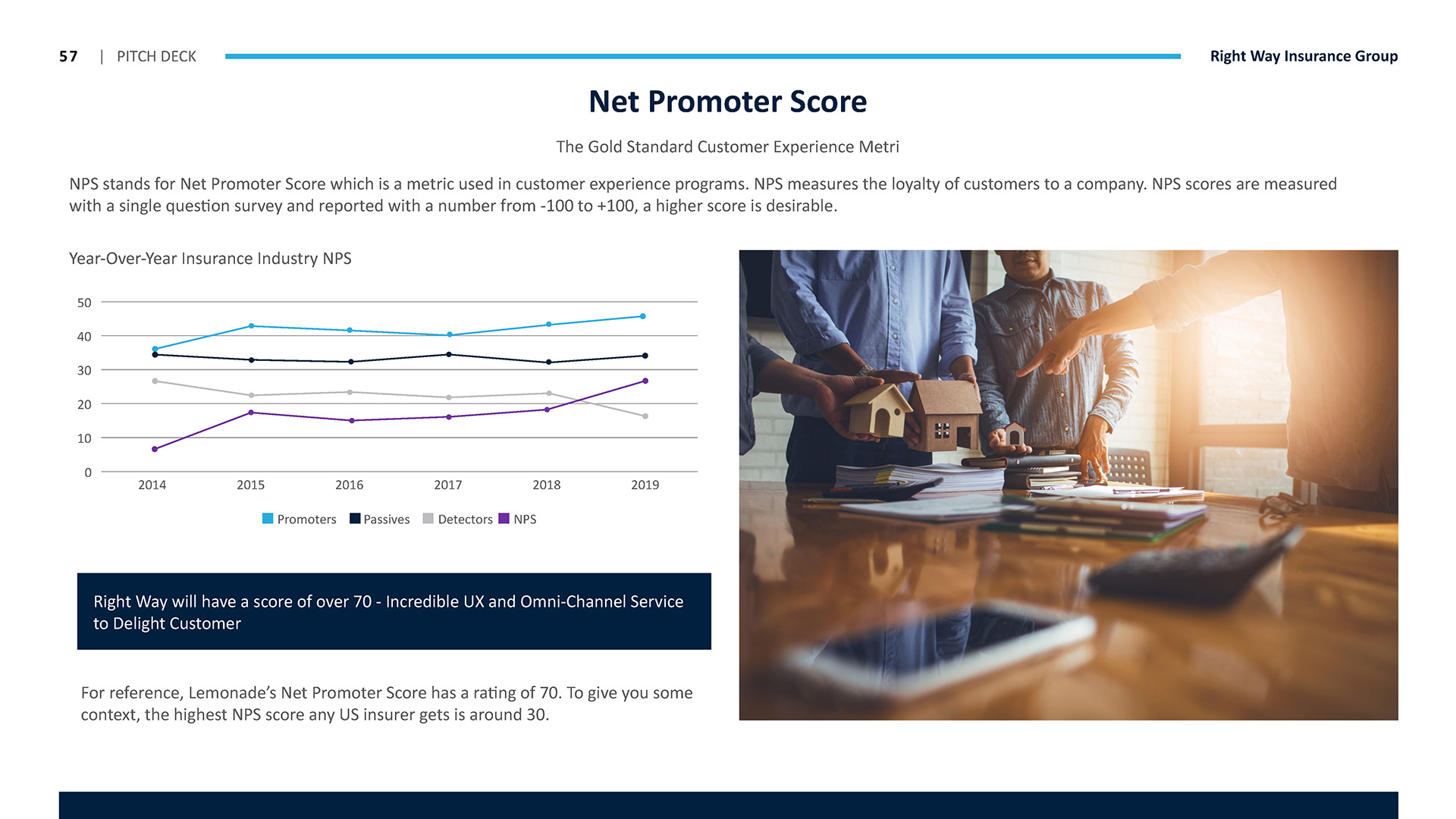 57 | PITCH DECK

Right Way Insurance Group

Net Promoter Score

The Gold Standard Customer Experience Metri

NPS stands for Net Promoter Score which is a metric used in customer experience programs. NPS measures the loyalty of customers to a company. NPS scores are measured with a single question survey and reported with a number from -100 to +100, a higher score is desirable.

Year-Over-Year Insurance Industry NPS

50
40
30
20
10
0

2014 2015 2016 2017 2018 2019

Promoters Passives Detectors NPS

Right Way will have a score of over 70 - Incredible UX and Omni-Channel Service to Delight Customer

For reference, Lemonade's Net Promoter Score has a rating of 70. To give you some context, the highest NPS score any US insurer gets is around 30.